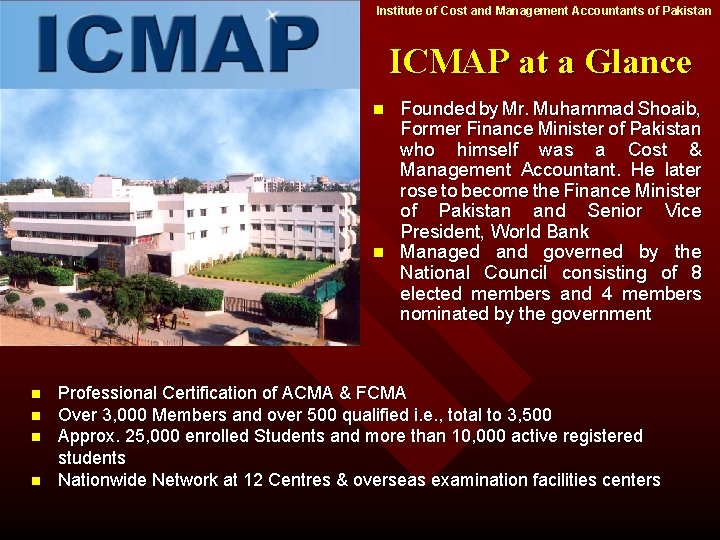 ICMAP

Institute of Cost and Management Accountants of Pakistan

ICMAP at a Glance

- Founded by Mr. Muhammad Shoaib, Former Finance Minister of Pakistan who himself was a Cost & Management Accountant. He later rose to become the Finance Minister of Pakistan and Senior Vice President, World Bank
- Managed and governed by the National Council consisting of 8 elected members and 4 members nominated by the government

- Professional Certification of ACMA & FCMA
- Over 3,000 Members and over 500 qualified i.e., total to 3,500
- Approx. 25,000 enrolled Students and more than 10,000 active registered students
- Nationwide Network at 12 Centres & overseas examination facilities centers